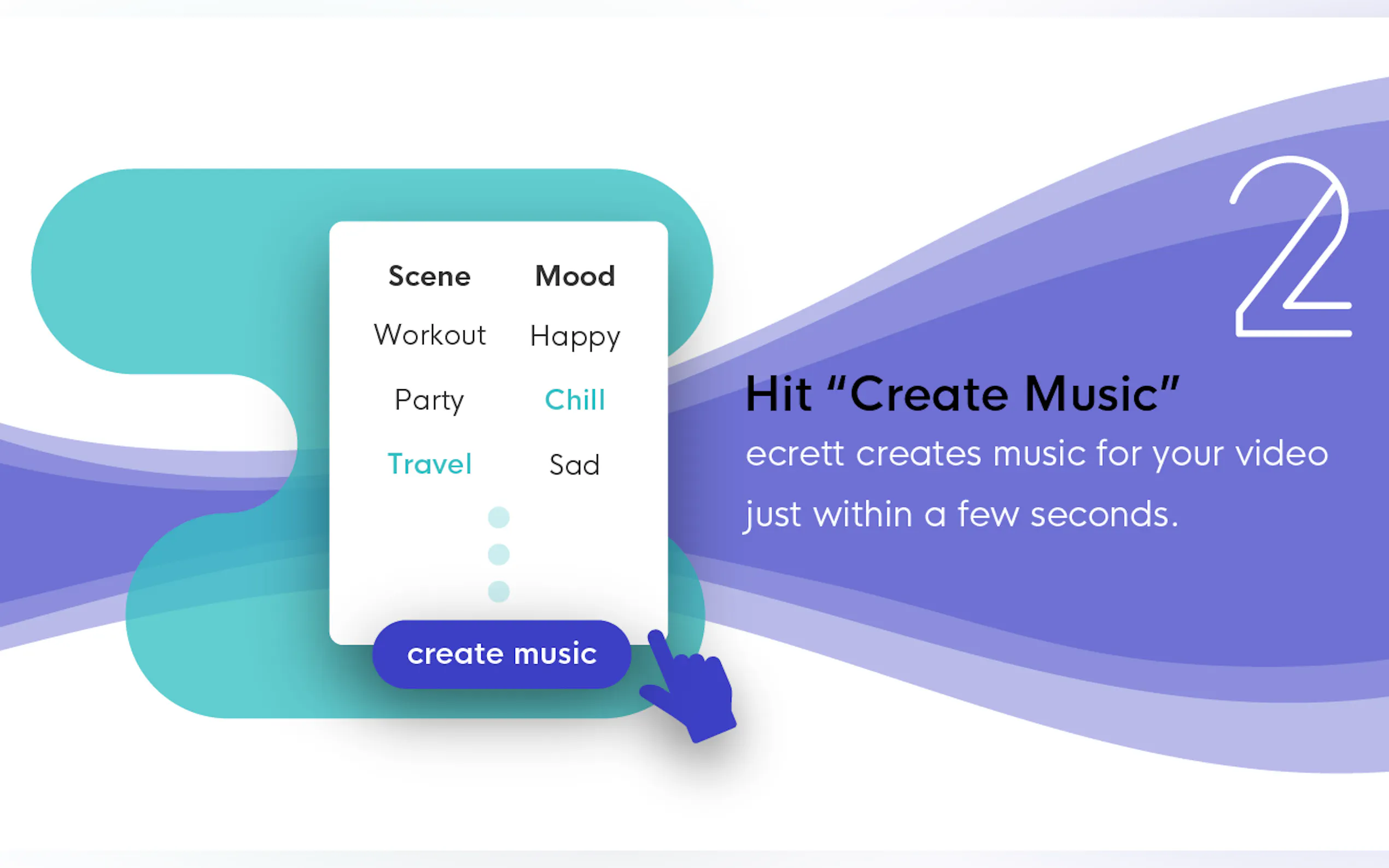 | Scene | Mood |
|---|---|
| Workout | Happy |
| Party | Chill |
| Travel | Sad |

create music

2

Hit “Create Music”

ecrett creates music for your video just within a few seconds.